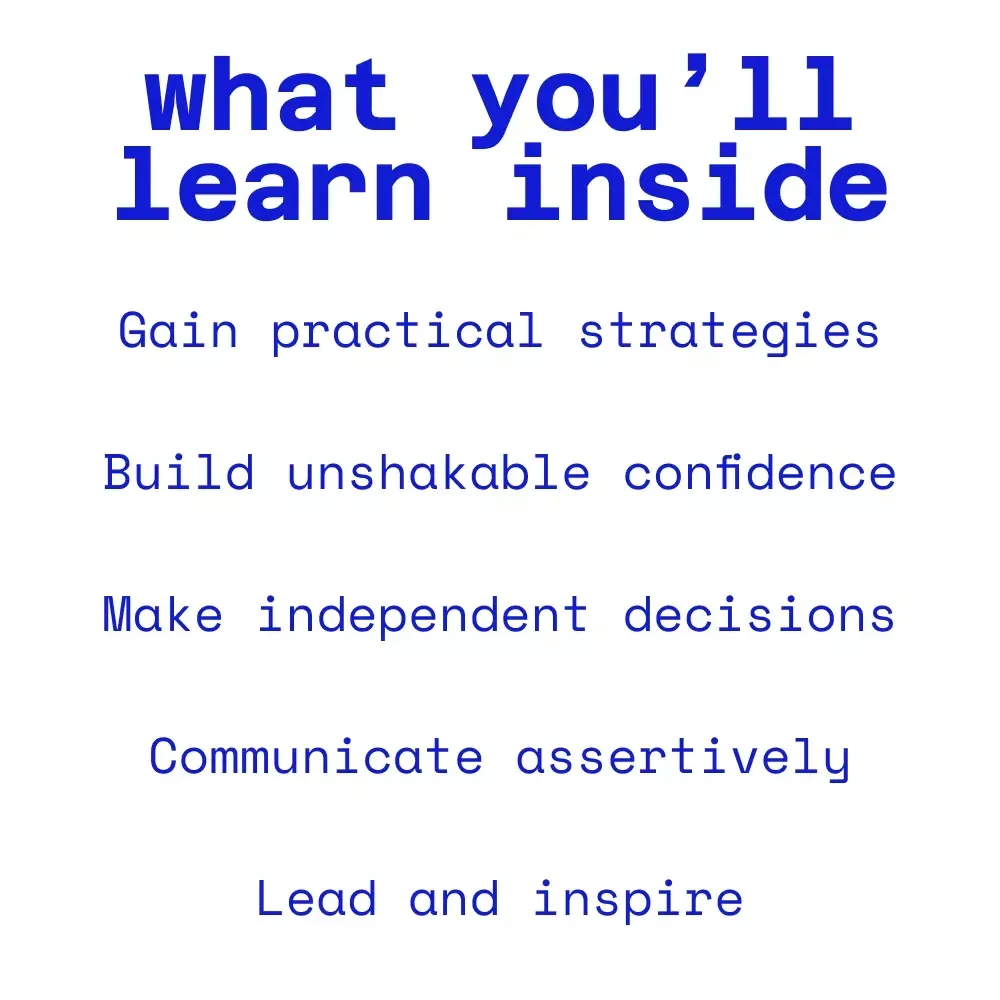 what you’ll learn inside

Gain practical strategies

Build unshakable confidence

Make independent decisions

Communicate assertively

Lead and inspire